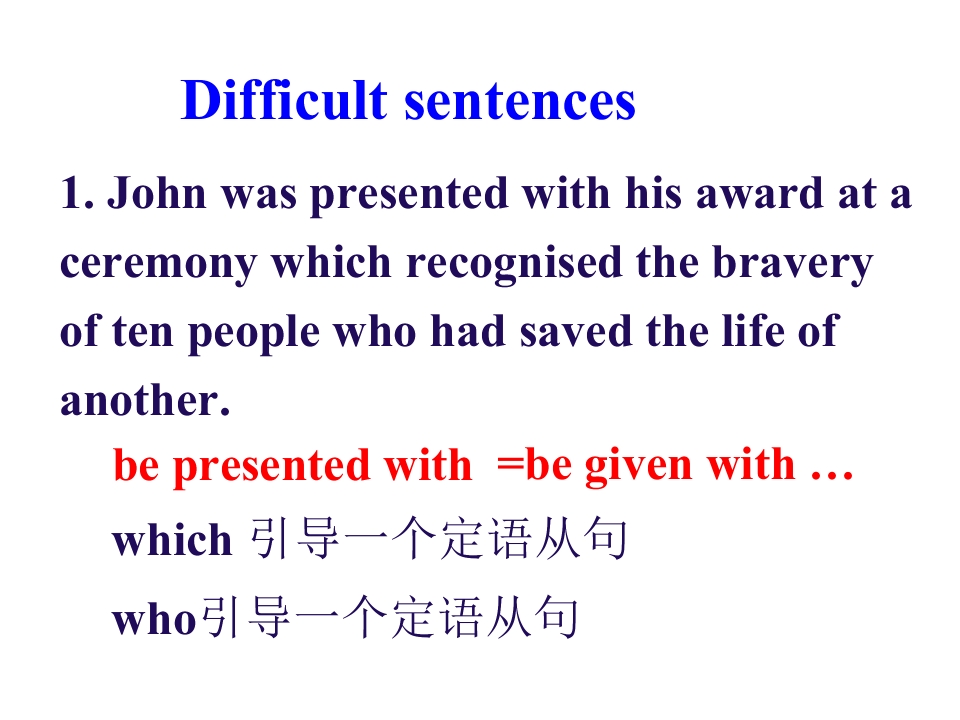 Difficult sentences

1. John was presented with his award at a ceremony which recognised the bravery of ten people who had saved the life of another.

be presented with =be given with …

which引导一个定语从句

who引导一个定语从句